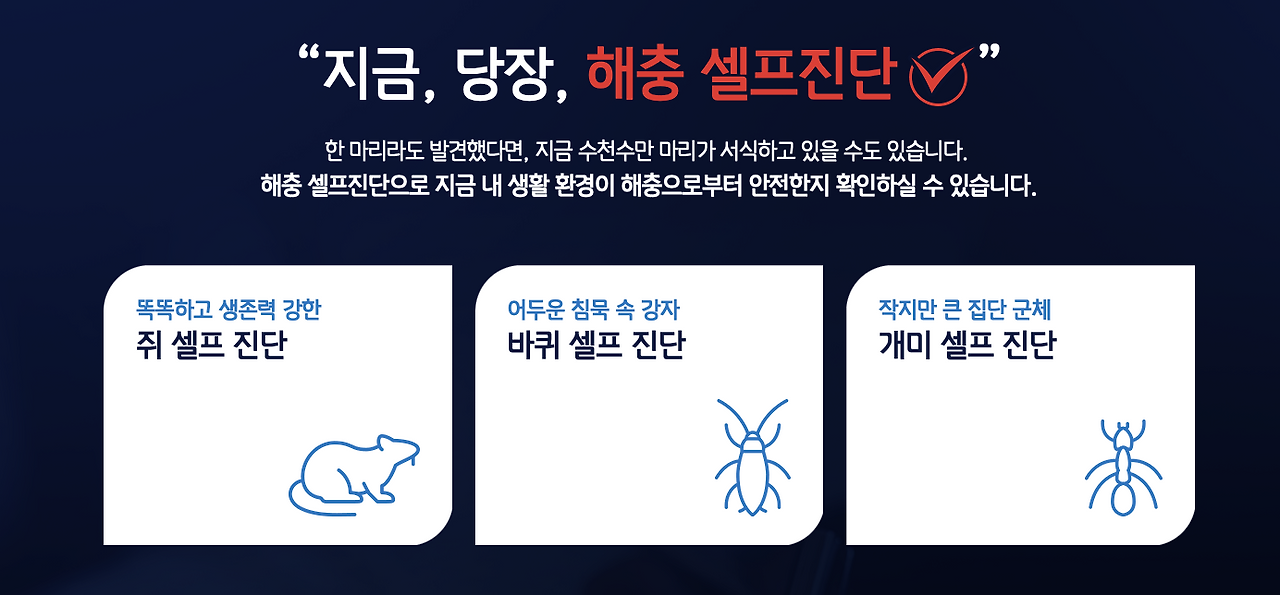 “지금, 당장, 해충 셀프진단”

한 마리라도 발견했다면, 지금 수천수만 마리가 서식하고 있을 수도 있습니다.
해충 셀프진단으로 지금 내 생활 환경이 해충으로부터 안전한지 확인하실 수 있습니다.

똑똑하고 생존력 강한
쥐 셀프 진단

어두운 침묵 속 강자
바퀴 셀프 진단

작지만 큰 집단 군체
개미 셀프 진단